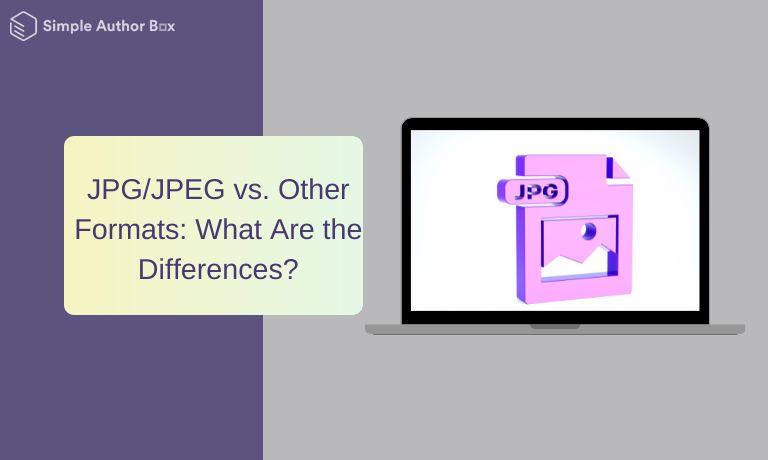 Simple Author Box

JPG/JPEG vs. Other Formats: What Are the Differences?

JPG